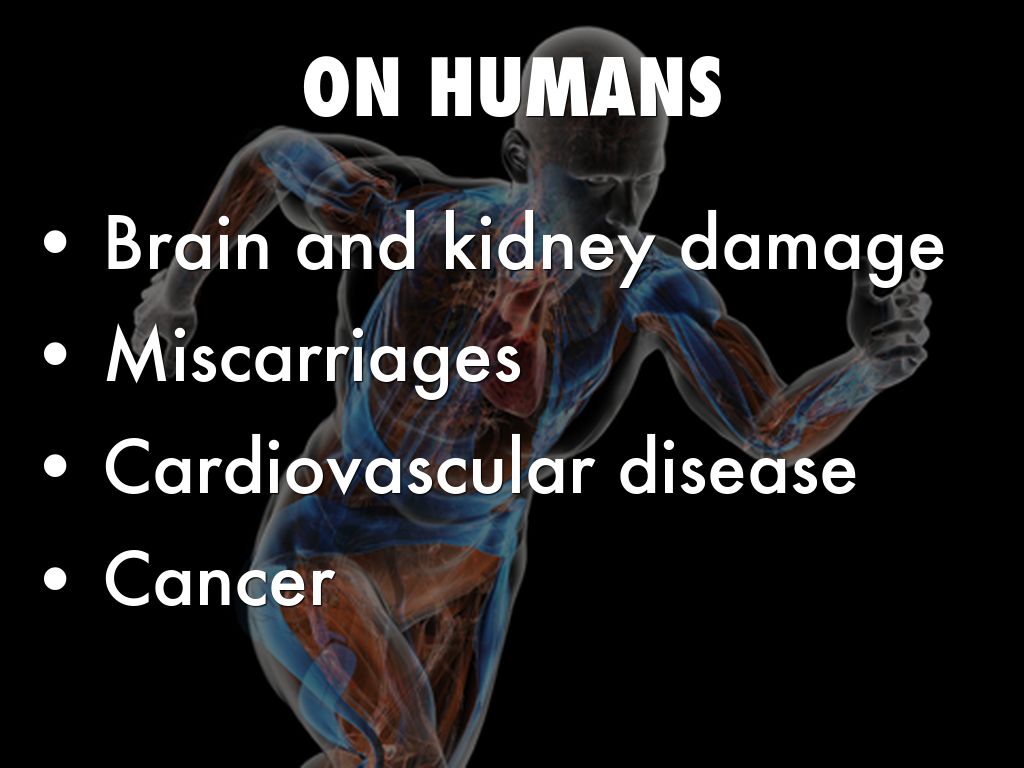 ON HUMANS

• Brain and kidney damage
• Miscarriages
• Cardiovascular disease
• Cancer